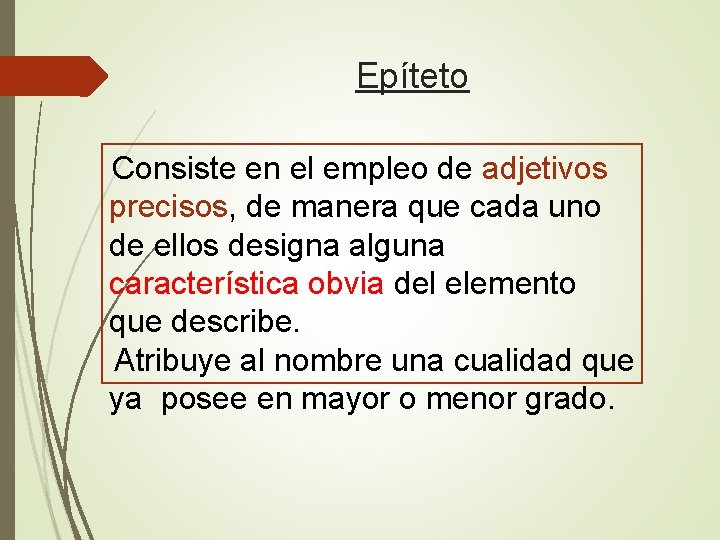 Epíteto

Consiste en el empleo de adjetivos precisos, de manera que cada uno de ellos designa alguna característica obvia del elemento que describe.

Atribuye al nombre una cualidad que ya posee en mayor o menor grado.